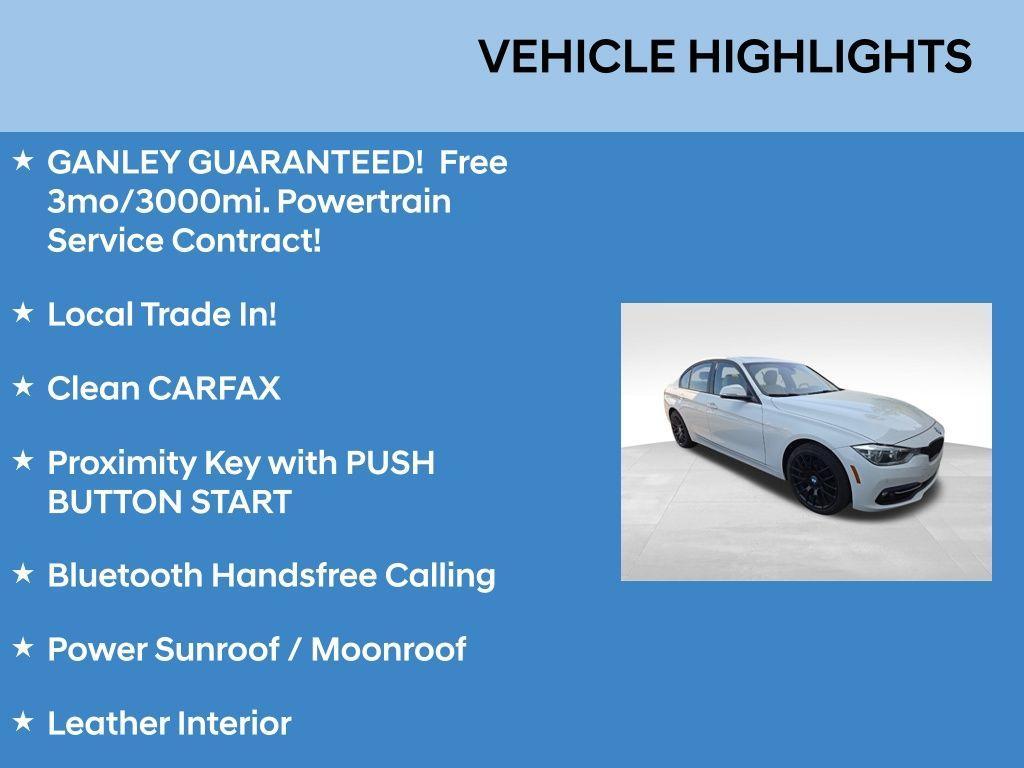 VEHICLE HIGHLIGHTS

★ GANLEY GUARANTEED! Free 3mo/3000mi. Powertrain Service Contract!

★ Local Trade In!

★ Clean CARFAX

★ Proximity Key with PUSH BUTTON START

★ Bluetooth Handsfree Calling

★ Power Sunroof / Moonroof

★ Leather Interior